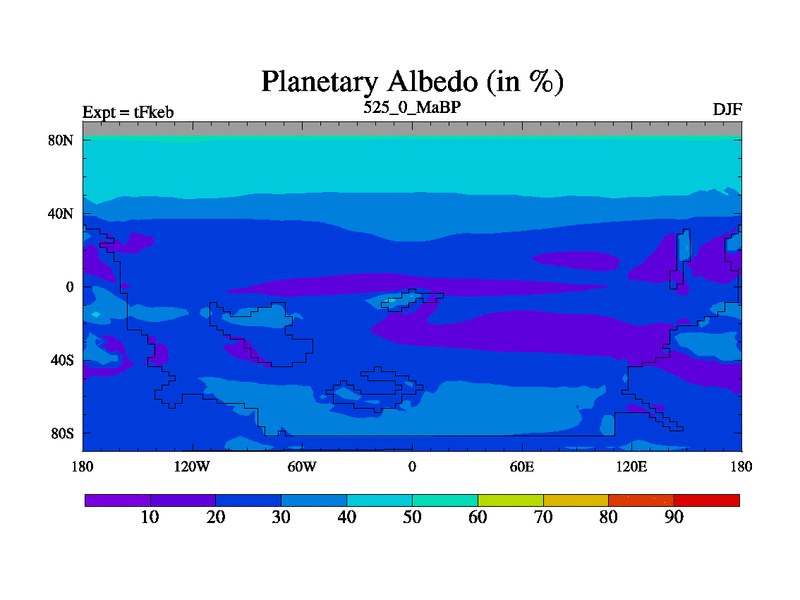 Planetary Albedo (in %)

Expt = tFkeb

525_0_MaBP

DJF

80N
40N
0
40S
80S

180 120W 60W 0 60E 120E 180

10 20 30 40 50 60 70 80 90